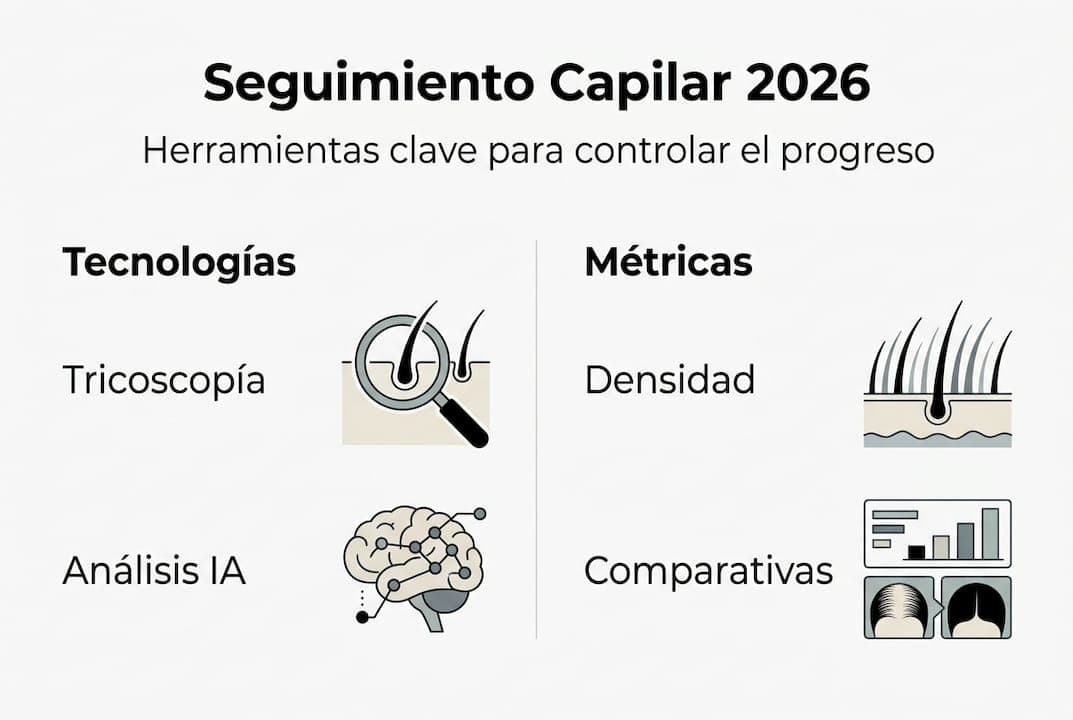 Seguimiento Capilar 2026

Herramientas clave para controlar el progreso

Tecnologías

Tricoscopía

Análisis IA

Métricas

Densidad

Comparativas